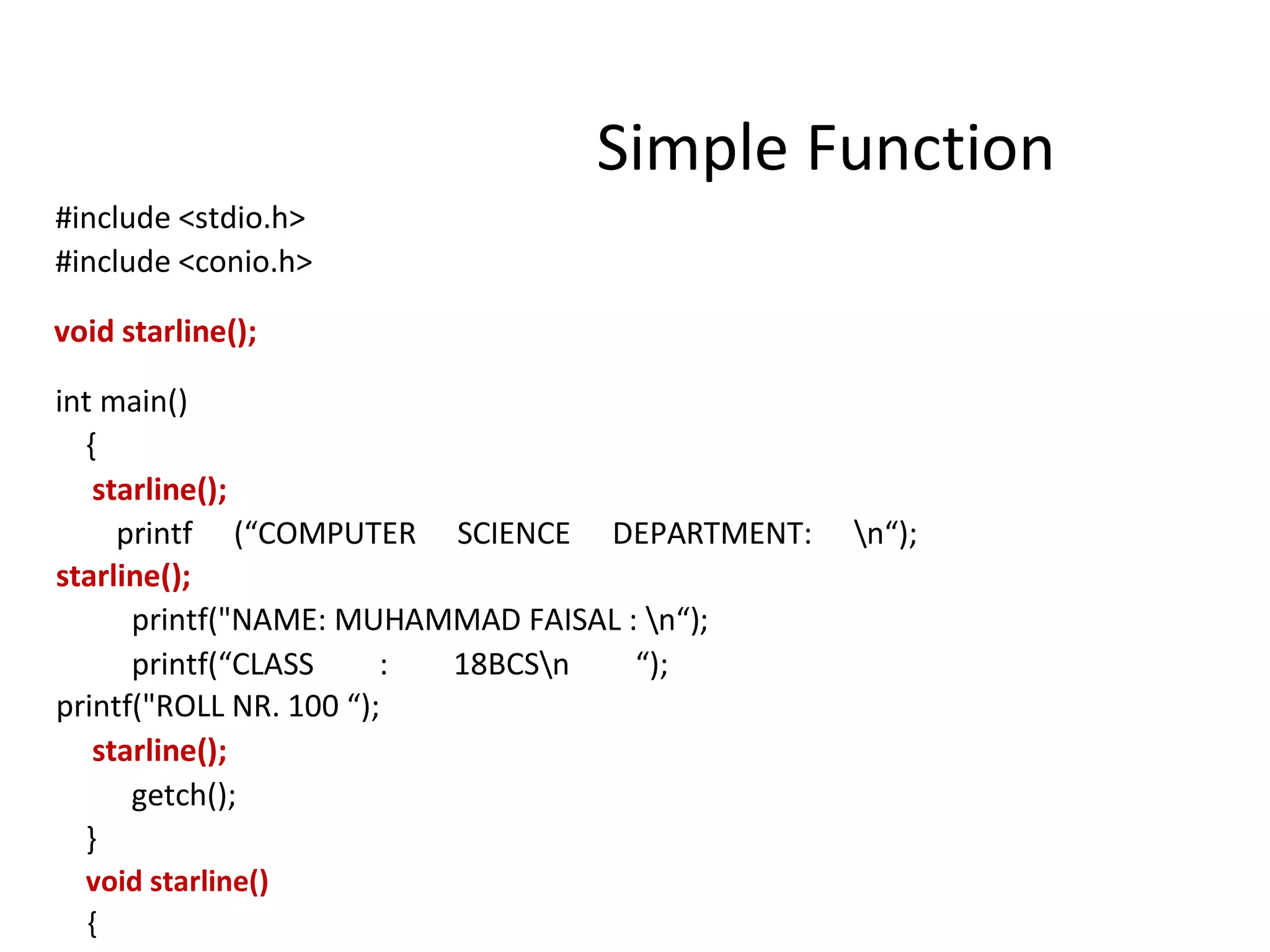 Simple Function

#include <stdio.h>
#include <conio.h>

void starline();

int main()
{
starline();
printf (“COMPUTER SCIENCE DEPARTMENT: \n“);
starline();
printf("NAME: MUHAMMAD FAISAL : \n“);
printf(“CLASS : 18BCS\n “);
printf("ROLL NR. 100 “);
starline();
getch();
}
void starline()
{